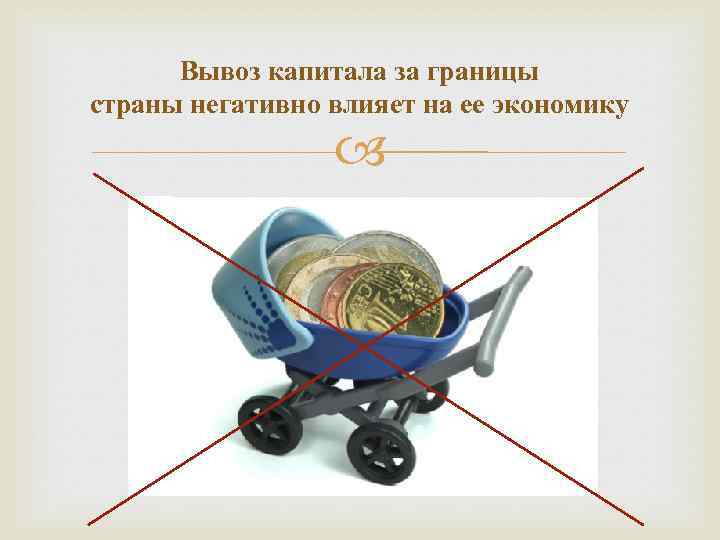 Вывоз капитала за границы страны негативно влияет на ее экономику